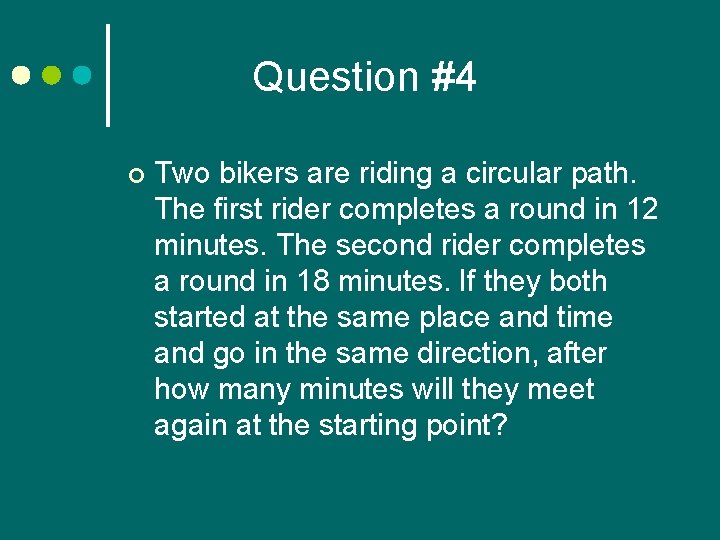 Question #4

Two bikers are riding a circular path. The first rider completes a round in 12 minutes. The second rider completes a round in 18 minutes. If they both started at the same place and time and go in the same direction, after how many minutes will they meet again at the starting point?